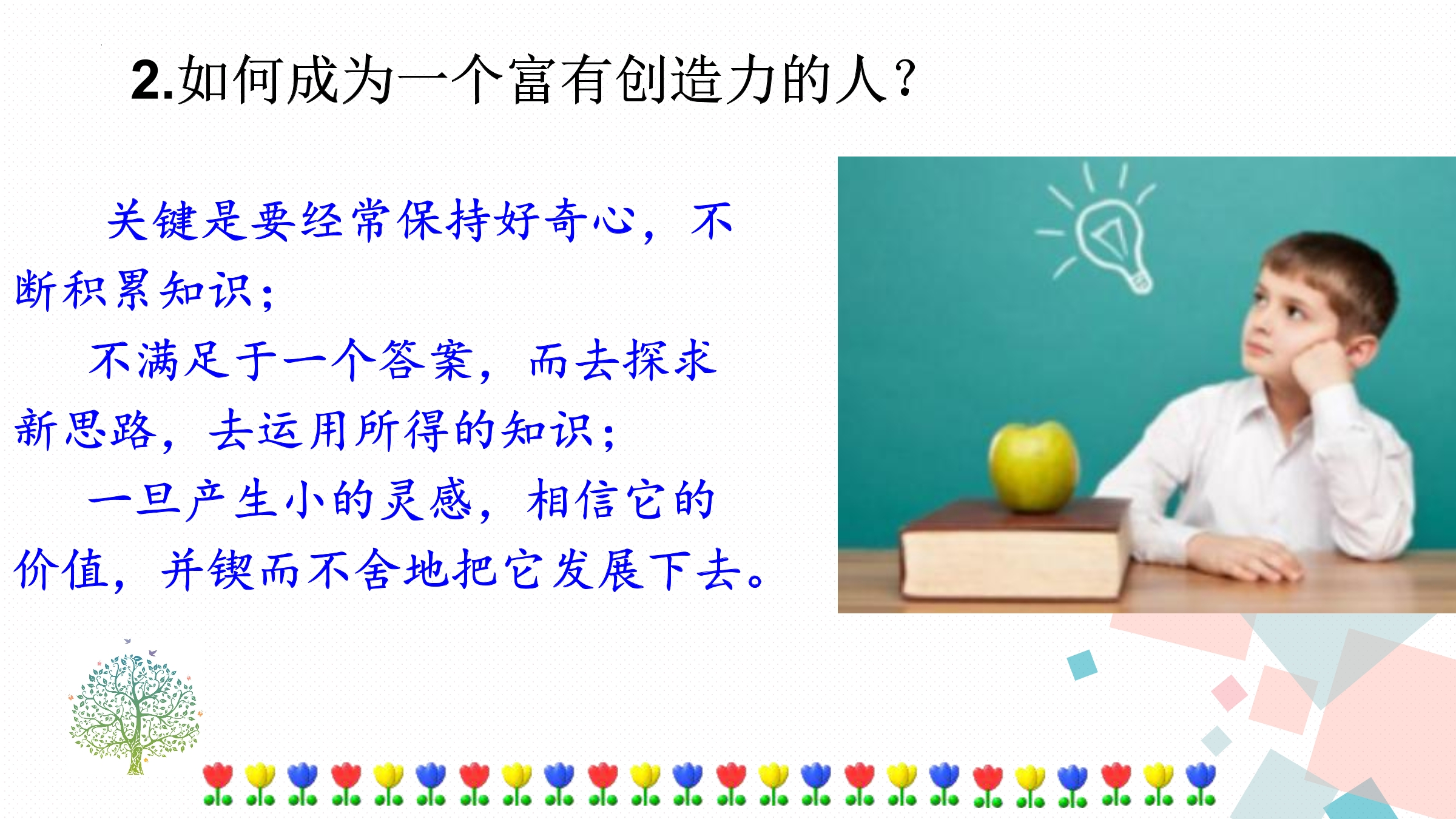 2.如何成为一个富有创造力的人？

关键是要经常保持好奇心，不断积累知识；

不满足于一个答案，而去探求新思路，去运用所得的知识；

一旦产生小的灵感，相信它的价值，并锲而不舍地把它发展下去。